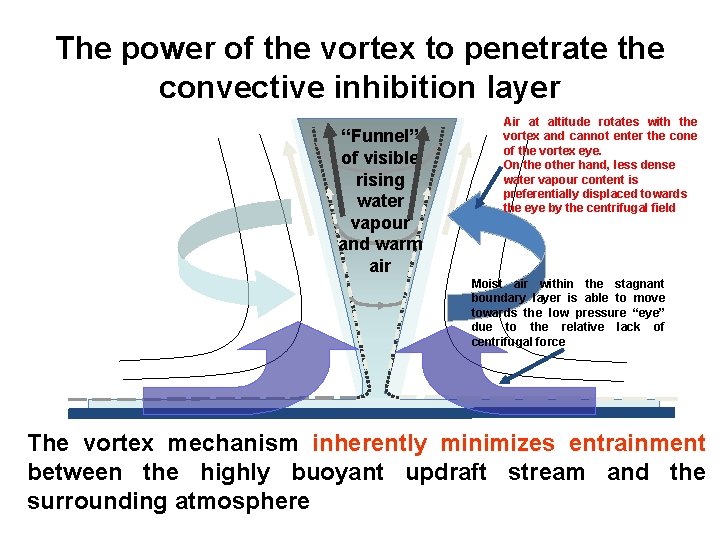 The power of the vortex to penetrate the convective inhibition layer

"Funnel" of visible rising water vapour and warm air

Air at altitude rotates with the vortex and cannot enter the cone of the vortex eye.
On the other hand, less dense water vapour content is preferentially displaced towards the eye by the centrifugal field

Moist air within the stagnant boundary layer is able to move towards the low pressure "eye" due to the relative lack of centrifugal force

The vortex mechanism inherently minimizes entrainment between the highly buoyant updraft stream and the surrounding atmosphere